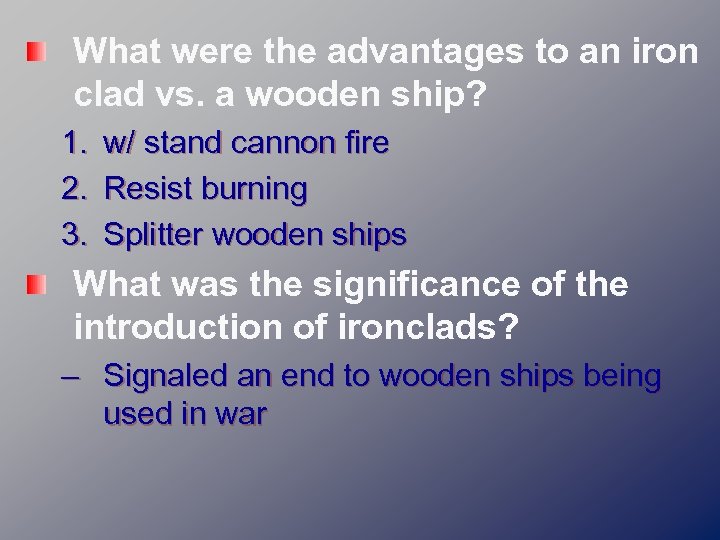 What were the advantages to an iron clad vs. a wooden ship?

1. w/ stand cannon fire
2. Resist burning
3. Splitter wooden ships

What was the significance of the introduction of ironclads?

– Signaled an end to wooden ships being used in war